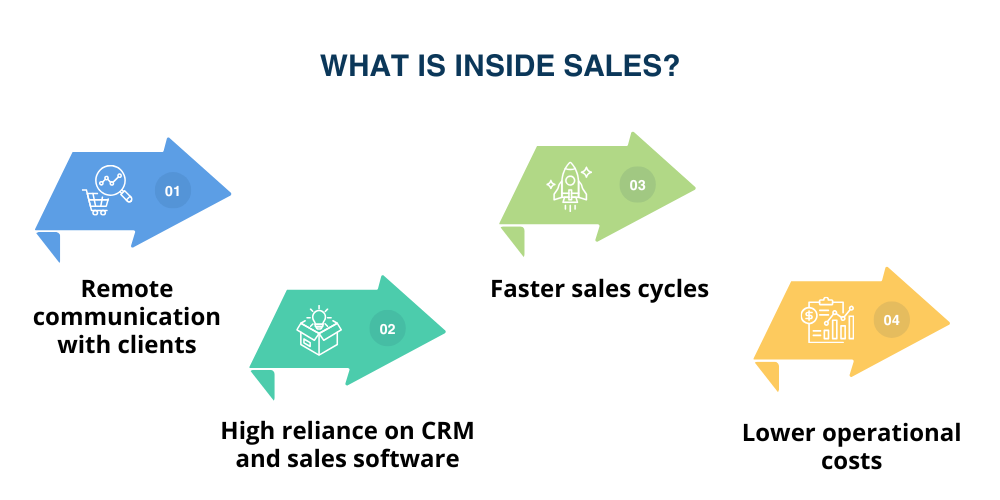 WHAT IS INSIDE SALES?

01

Remote communication with clients

02

High reliance on CRM and sales software

03

Faster sales cycles

04

Lower operational costs